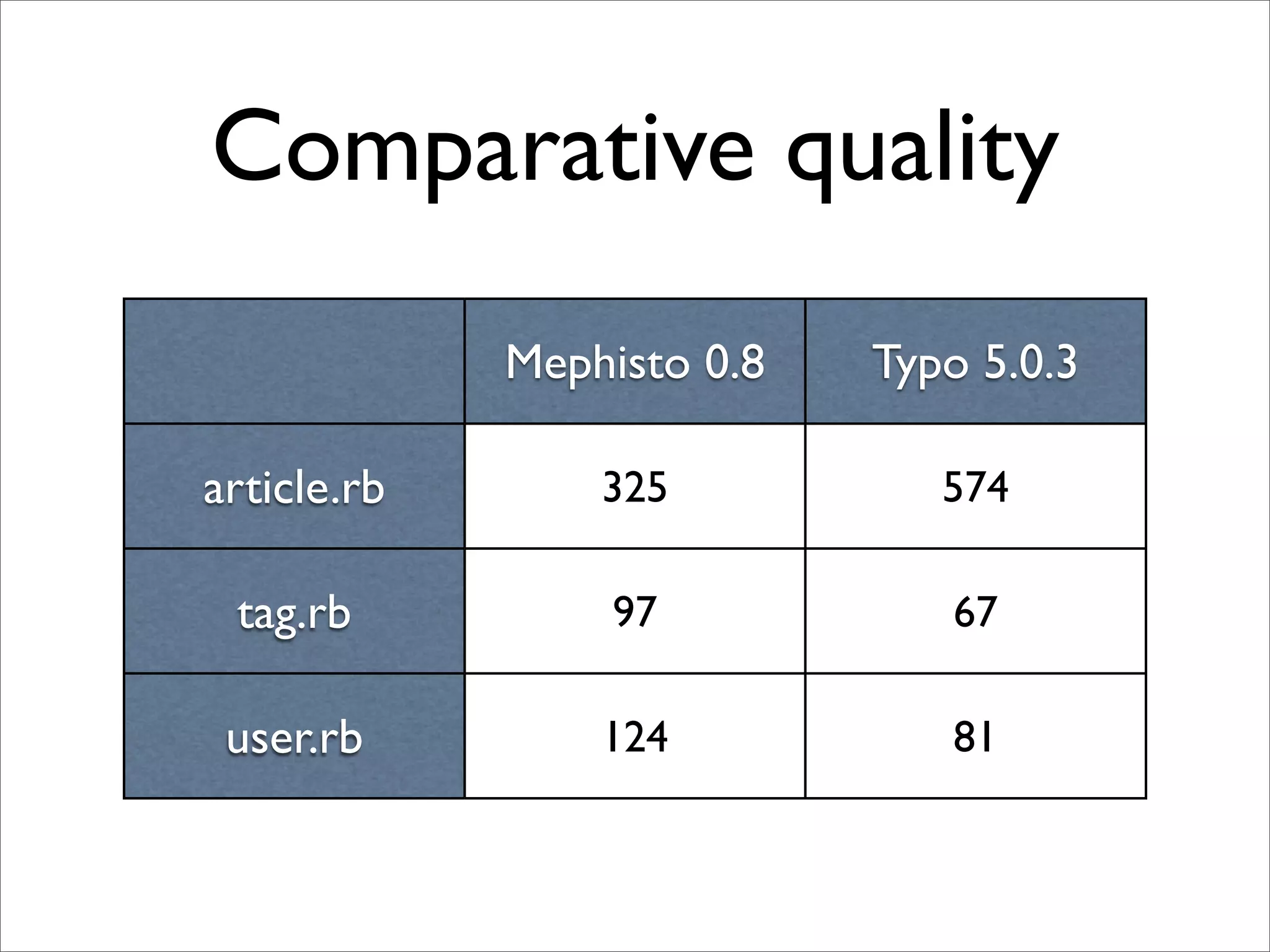 Comparative quality

| | Mephisto 0.8 | Typo 5.0.3 |
|---|---|---|
| article.rb | 325 | 574 |
| tag.rb | 97 | 67 |
| user.rb | 124 | 81 |